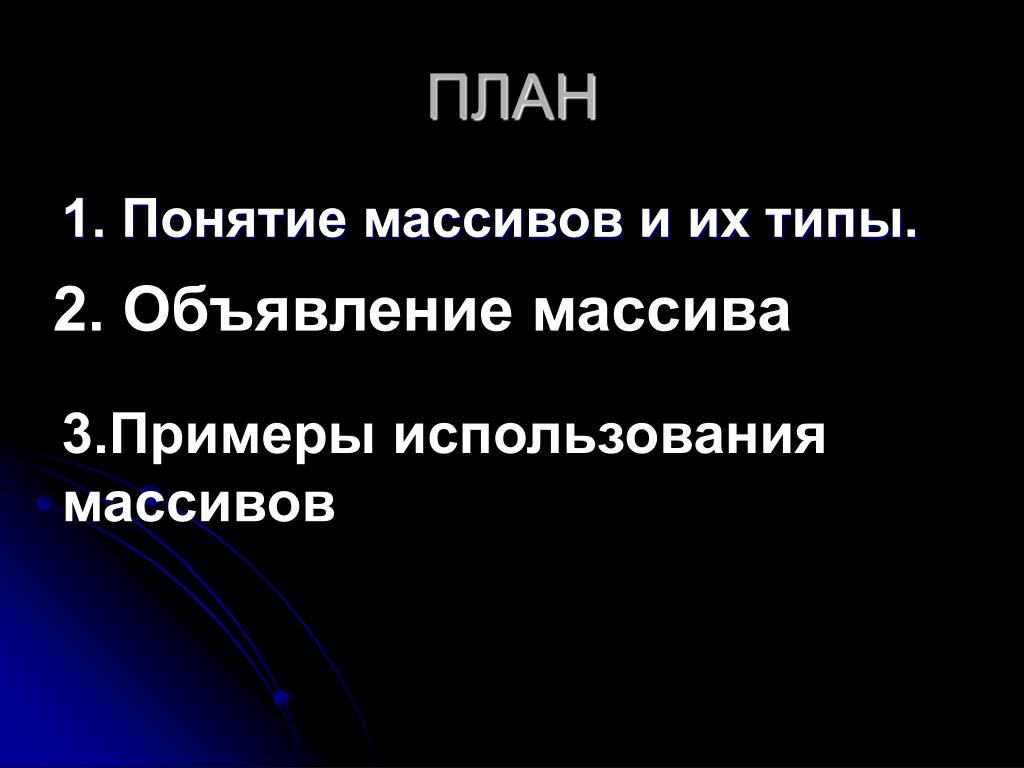 ПЛАН

1. Понятие массивов и их типы.

2. Объявление массива

3.Примеры использования массивов